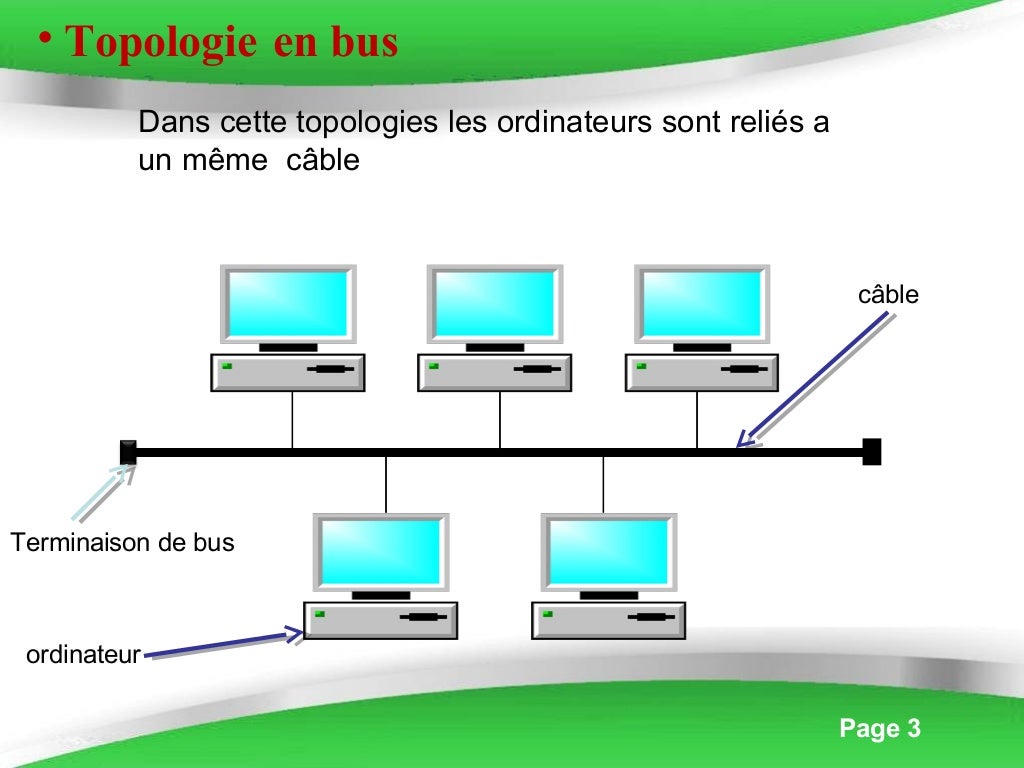 • Topologie en bus

Dans cette topologies les ordinateurs sont reliés a un même câble

câble

Terminaison de bus

ordinateur

Page 3